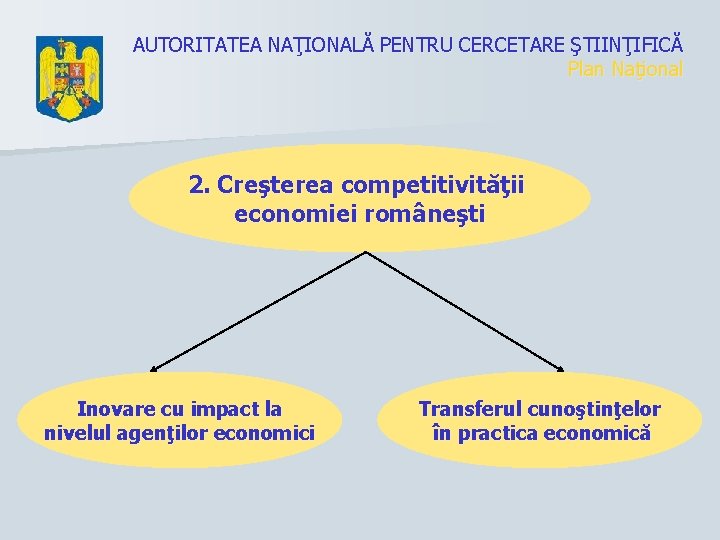 AUTORITATEA NAŢIONALĂ PENTRU CERCETARE ŞTIINŢIFICĂ
Plan Naţional

2. Creşterea competitivităţii economiei româneşti

Inovare cu impact la nivelul agenţilor economici

Transferul cunoştinţelor în practica economică